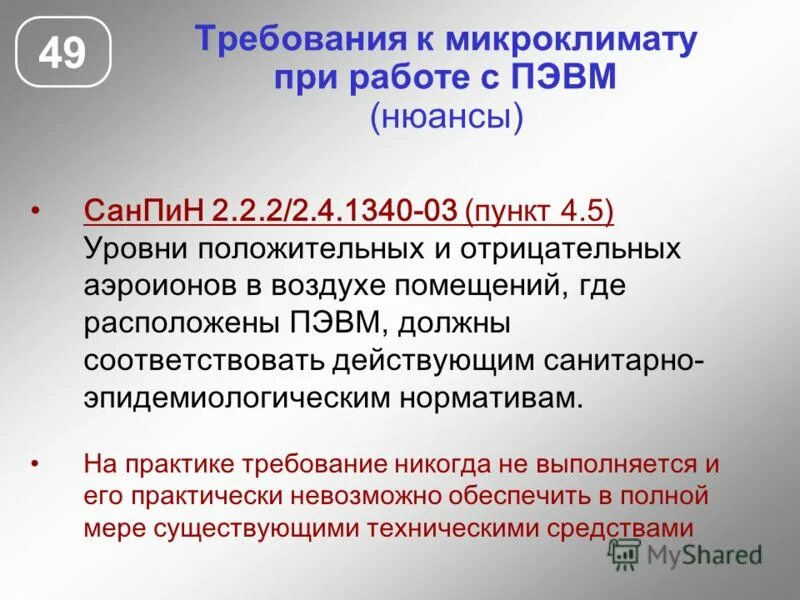 49

Требования к микроклимату при работе с ПЭВМ (нюансы)

• СанПиН 2.2.2/2.4.1340-03 (пункт 4.5) Уровни положительных и отрицательных аэроионов в воздухе помещений, где расположены ПЭВМ, должны соответствовать действующим санитарно-эпидемиологическим нормативам.

• На практике требование никогда не выполняется и его практически невозможно обеспечить в полной мере существующими техническими средствами

MyShared